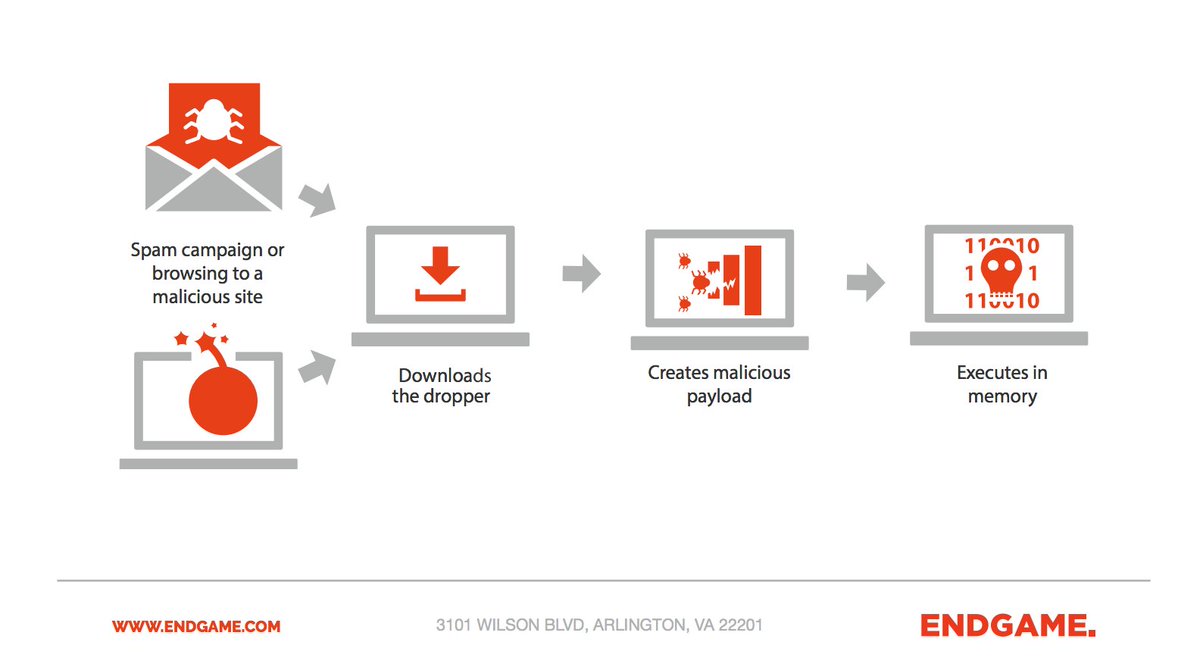 Spam campaign or browsing to a malicious site

Downloads the dropper

Creates malicious payload

110010
1 1
110010

Executes in memory

WWW.ENDGAME.COM

3101 WILSON BLVD, ARLINGTON, VA 22201

ENDGAME.